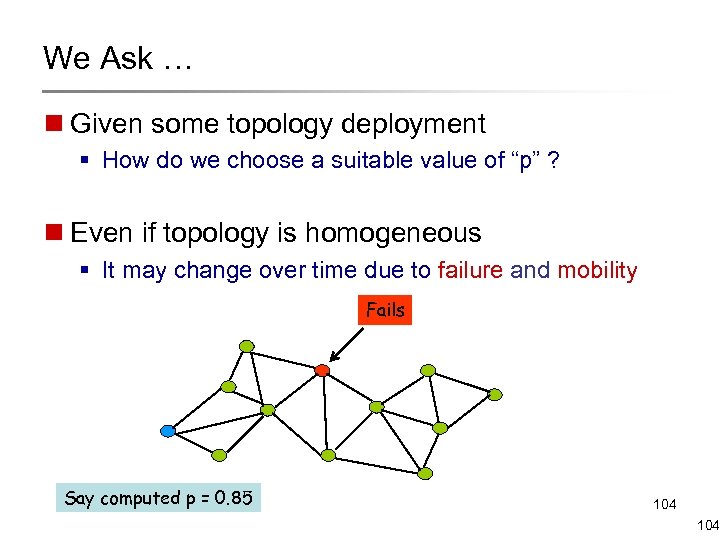 We Ask …

Given some topology deployment

How do we choose a suitable value of “p” ?

Even if topology is homogeneous

It may change over time due to failure and mobility

Fails

Say computed p = 0.85

104

104